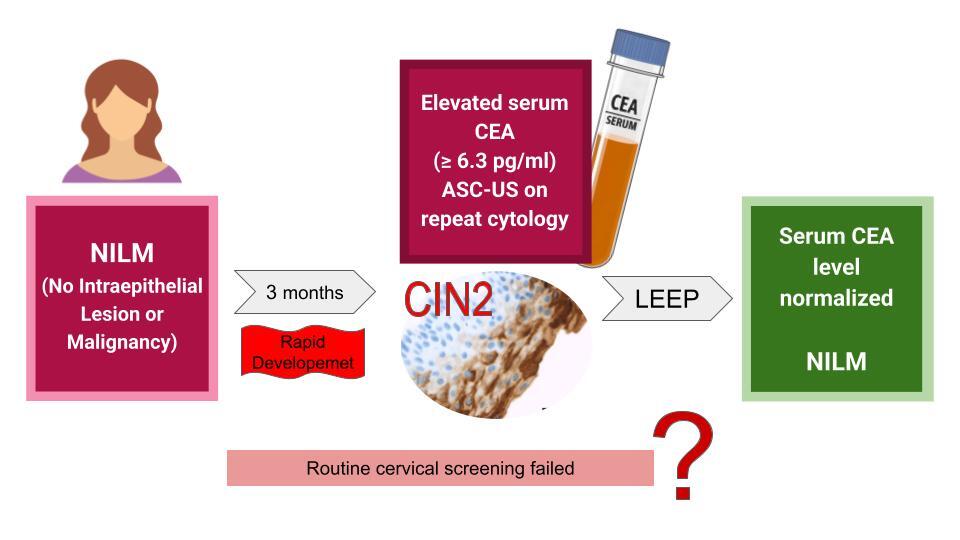 NILM
(No Intraepithelial Lesion or Malignancy)

3 months

Rapid Developemet

Elevated serum CEA
(≥ 6.3 pg/ml)
ASC-US on repeat cytology

CEA
SERUM

CIN2

LEEP

Serum CEA level normalized

NILM

Routine cervical screening failed

?